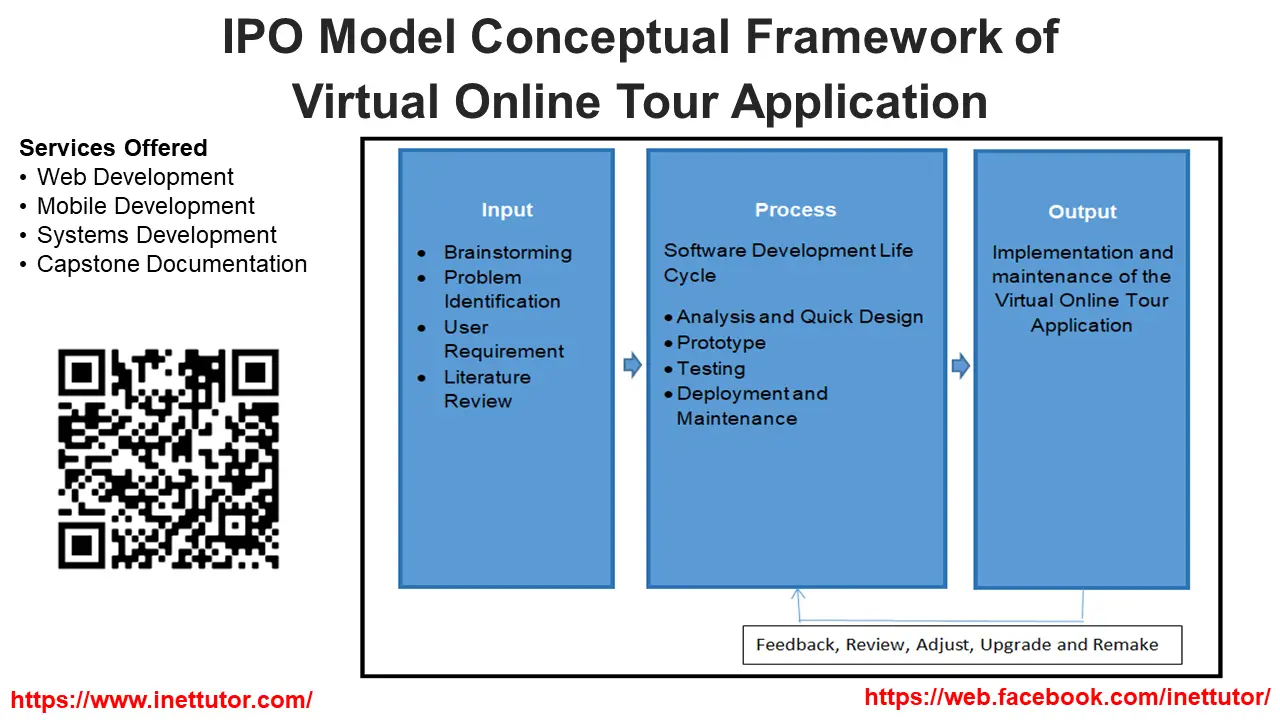 IPO Model Conceptual Framework of Virtual Online Tour Application

Services Offered
• Web Development
• Mobile Development
• Systems Development
• Capstone Documentation

Input
• Brainstorming
• Problem Identification
• User Requirement
• Literature Review

Process
Software Development Life Cycle
• Analysis and Quick Design
• Prototype
• Testing
• Deployment and Maintenance

Output
Implementation and maintenance of the Virtual Online Tour Application

Feedback, Review, Adjust, Upgrade and Remake

https://www.inettutor.com/
https://web.facebook.com/inettutor/